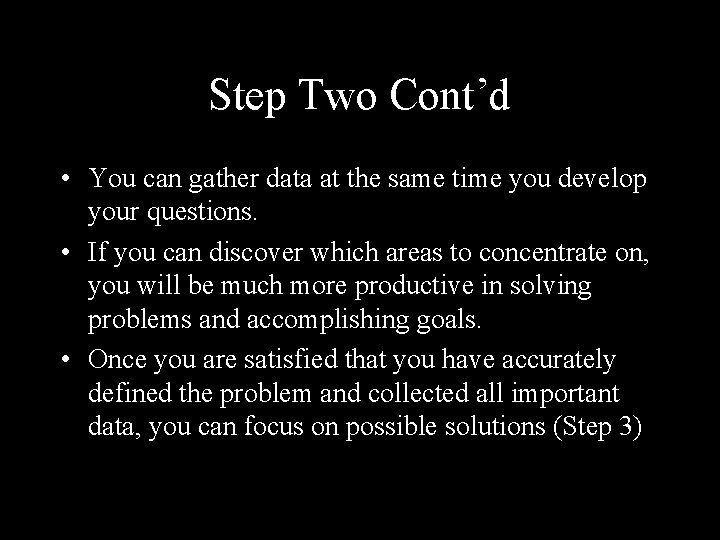 Step Two Cont’d

• You can gather data at the same time you develop your questions.

• If you can discover which areas to concentrate on, you will be much more productive in solving problems and accomplishing goals.

• Once you are satisfied that you have accurately defined the problem and collected all important data, you can focus on possible solutions (Step 3)